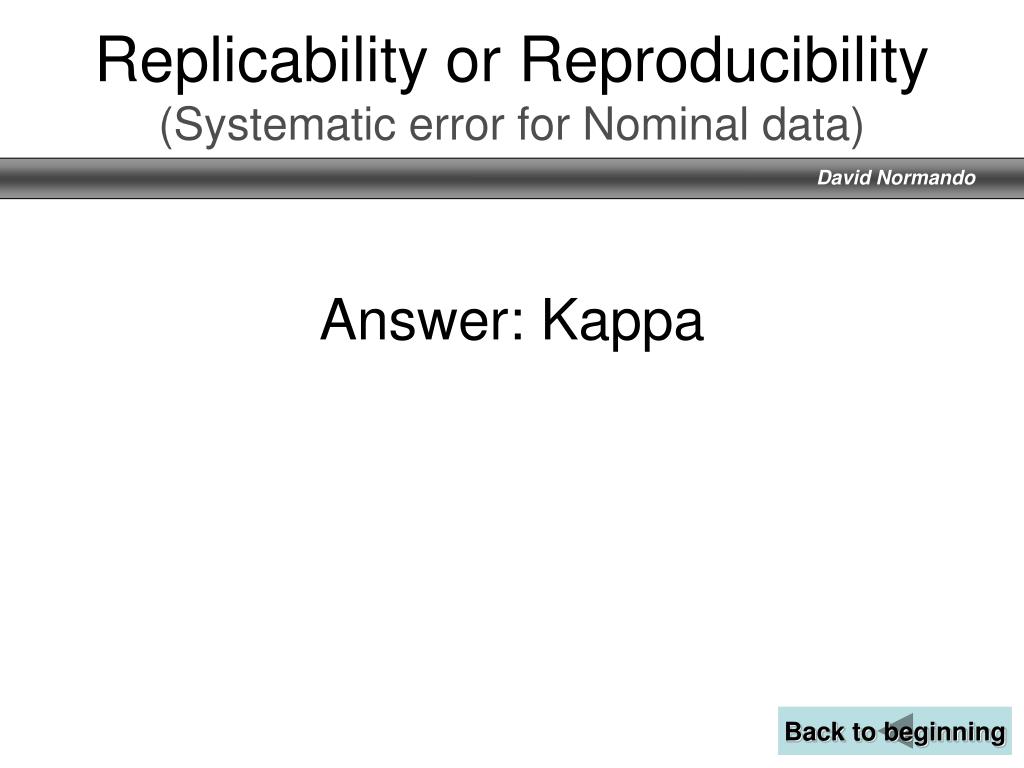 Replicability or Reproducibility
(Systematic error for Nominal data)

David Normando

Answer: Kappa

Back to beginning